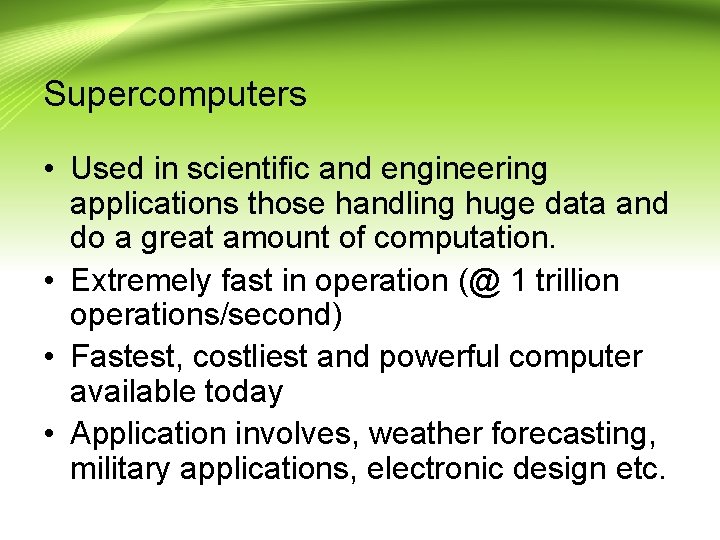 Supercomputers

• Used in scientific and engineering applications those handling huge data and do a great amount of computation.
• Extremely fast in operation (@ 1 trillion operations/second)
• Fastest, costliest and powerful computer available today
• Application involves, weather forecasting, military applications, electronic design etc.